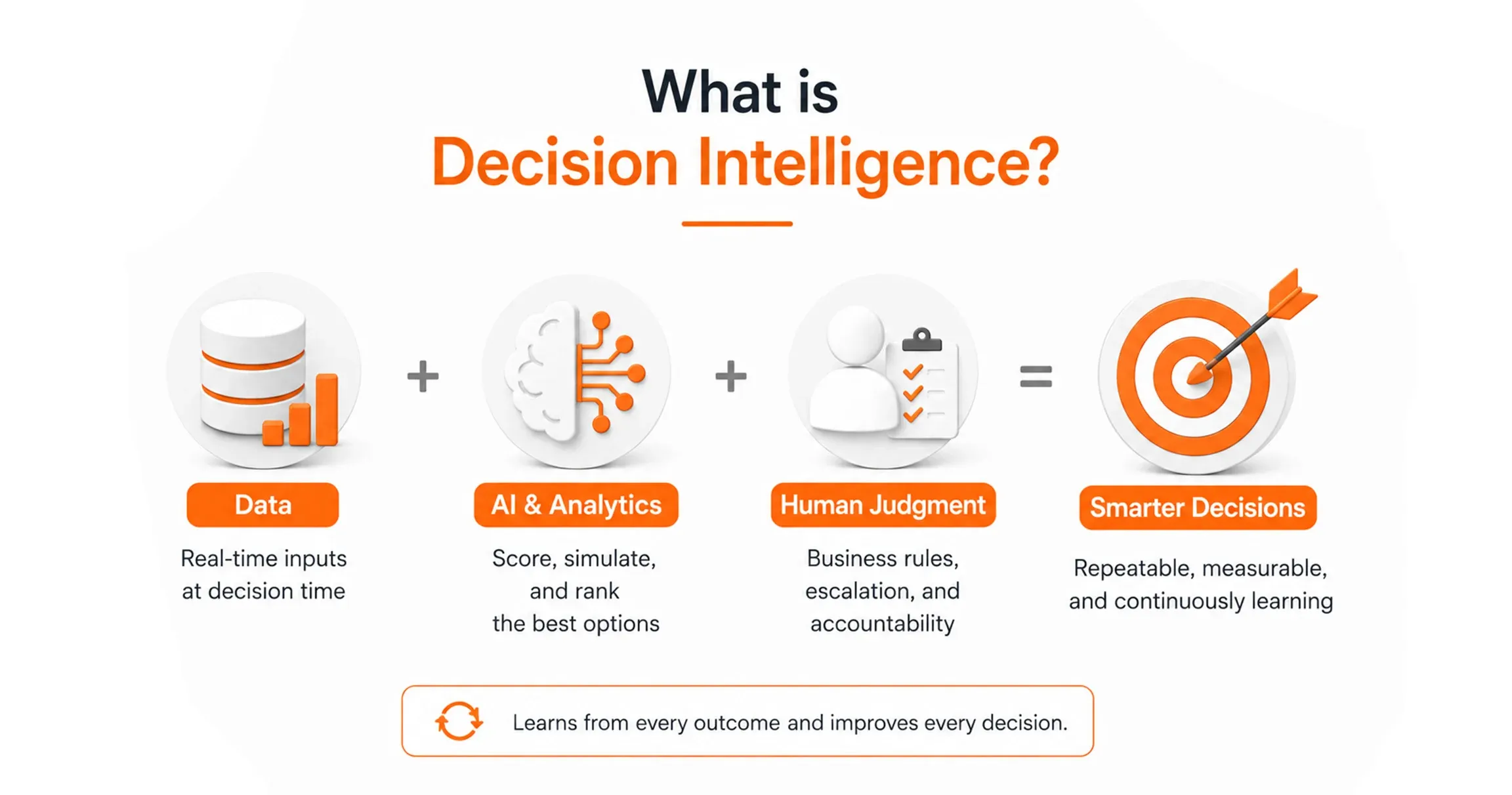 What is
Decision Intelligence?

Data
Real-time inputs at decision time

+

AI & Analytics
Score, simulate, and rank the best options

+

Human Judgment
Business rules, escalation, and accountability

=

Smarter Decisions
Repeatable, measurable, and continuously learning

Learns from every outcome and improves every decision.